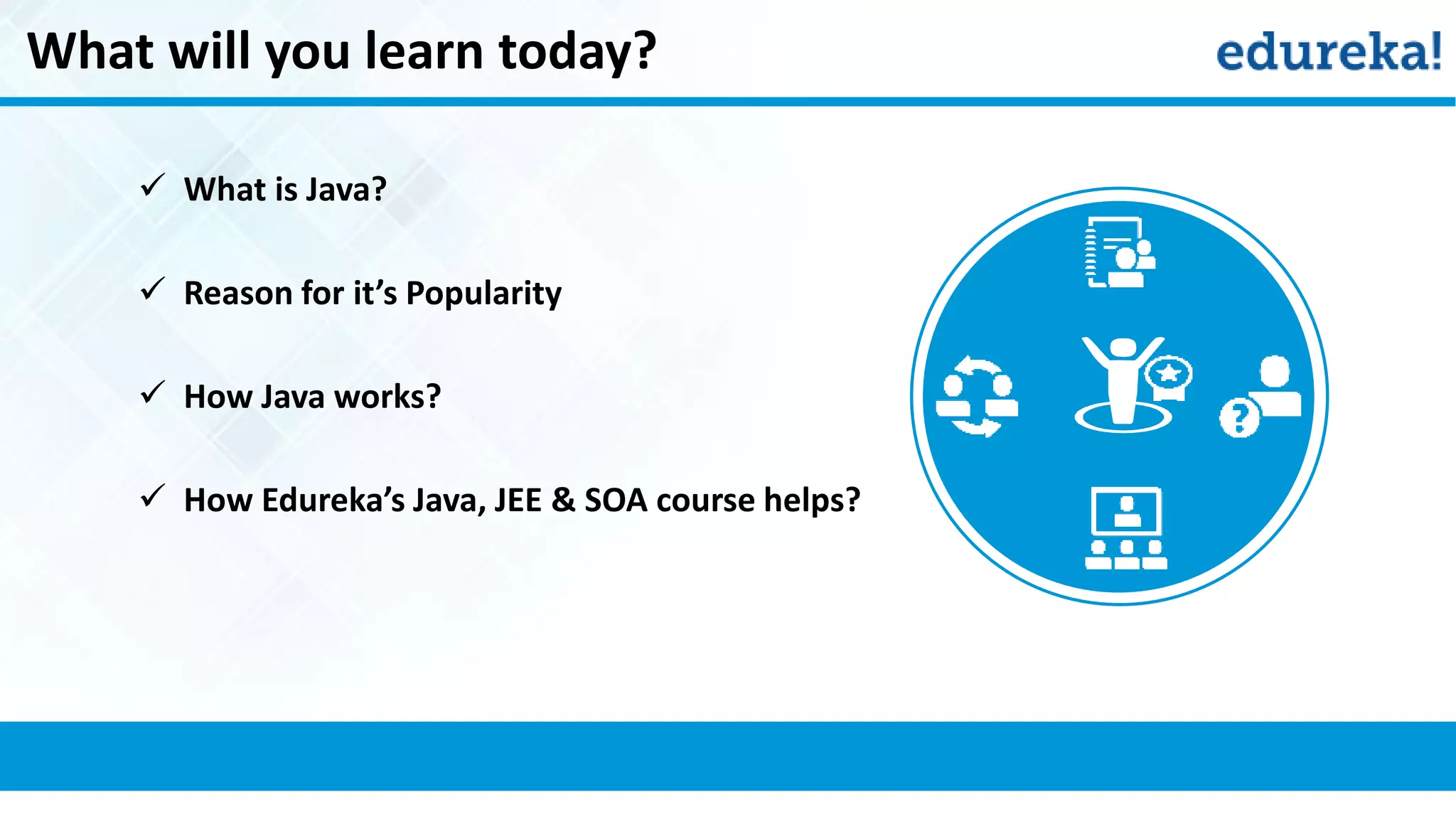 What will you learn today?

edureka!

✓ What is Java?

✓ Reason for it's Popularity

✓ How Java works?

✓ How Edureka's Java, JEE & SOA course helps?

?